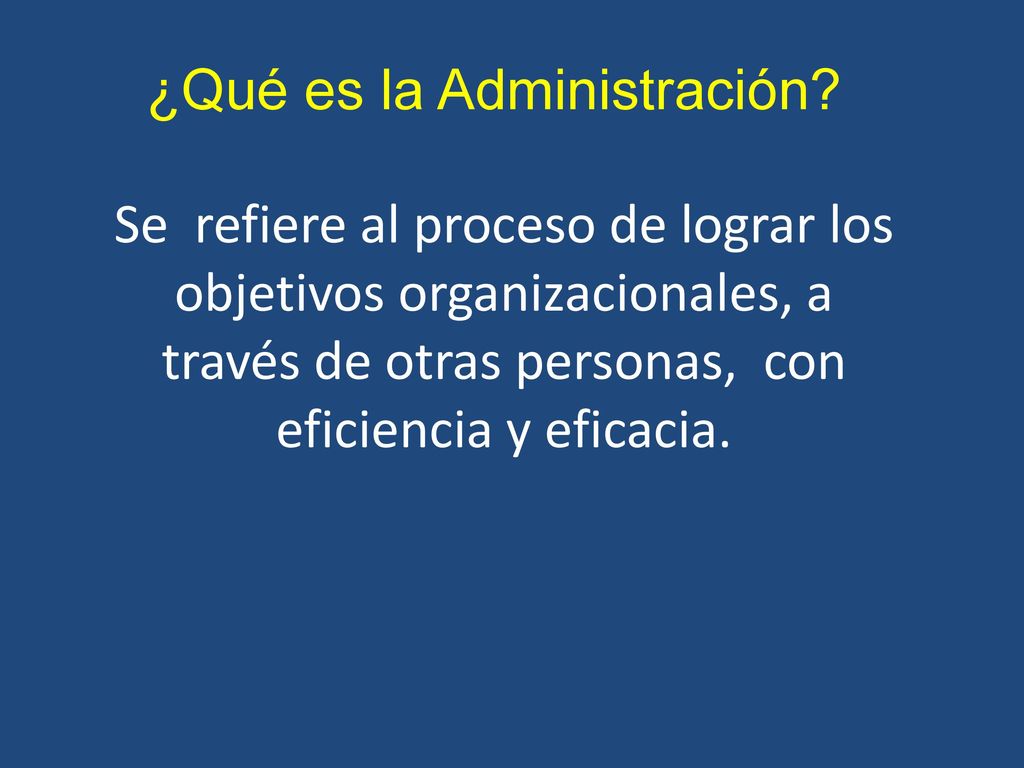 ¿Qué es la Administración?

Se refiere al proceso de lograr los objetivos organizacionales, a través de otras personas, con eficiencia y eficacia.